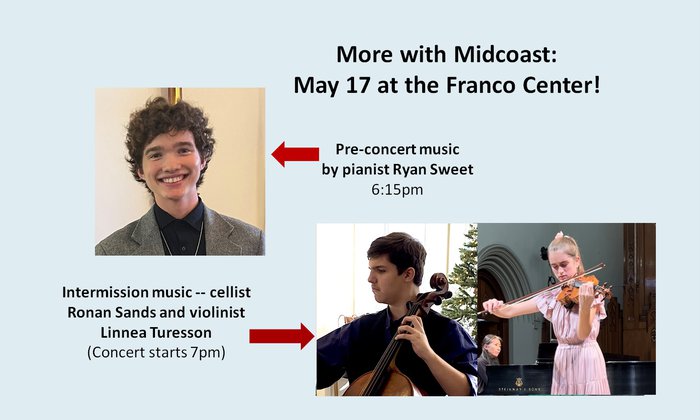 More with Midcoast:
May 17 at the Franco Center!

Pre-concert music
by pianist Ryan Sweet
6:15pm

Intermission music -- cellist
Ronan Sands and violinist
Linnea Turesson
(Concert starts 7pm)

STEINWAY & SONS